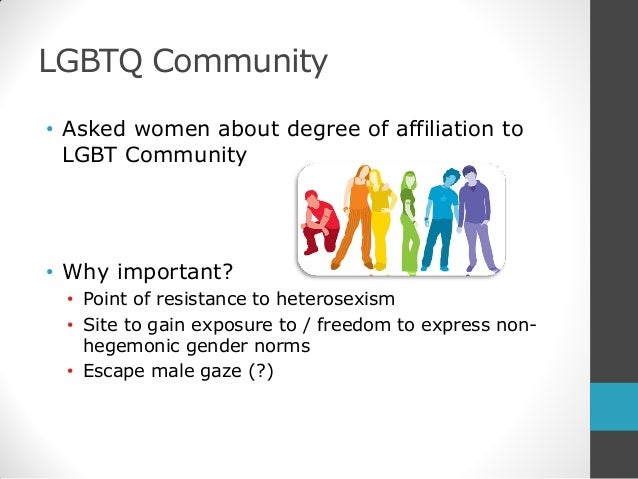 LGBTQ Community

• Asked women about degree of affiliation to LGBT Community

• Why important?
  • Point of resistance to heterosexism
  • Site to gain exposure to / freedom to express non-hegemonic gender norms
  • Escape male gaze (?)